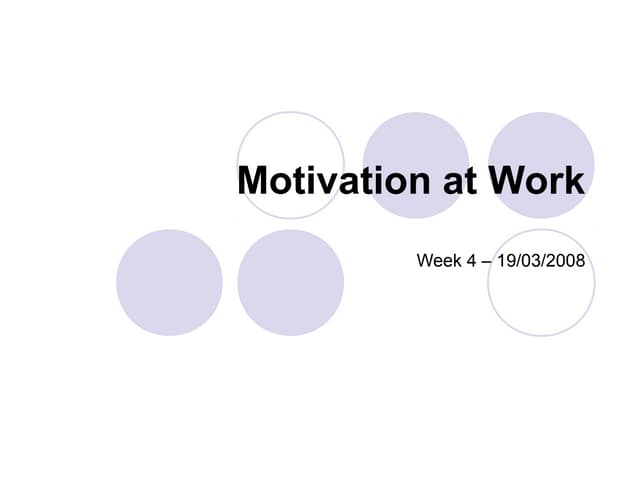 Motivation at Work

Week 4 – 19/03/2008